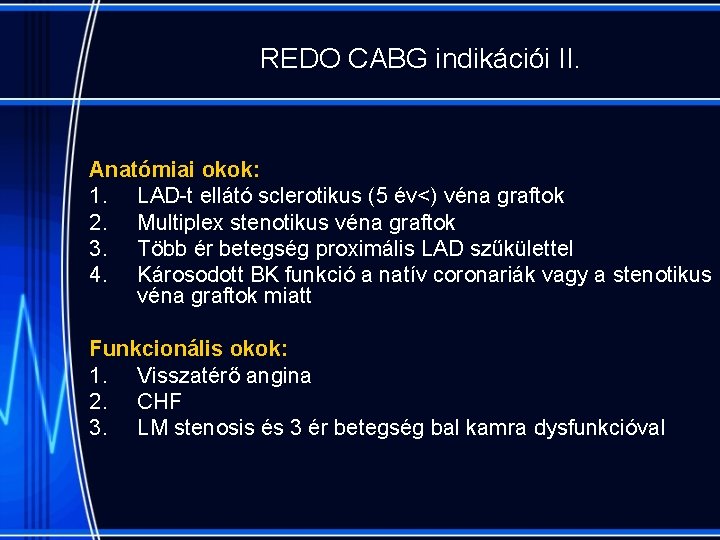 REDO CABG indikációi II.

Anatómiai okok:
1. LAD-t ellátó sclerotikus (5 év<) véna graftok
2. Multiplex stenotikus véna graftok
3. Több ér betegség proximális LAD szűkülettel
4. Károsodott BK funkció a natív coronariák vagy a stenotikus véna graftok miatt

Funkcionális okok:
1. Visszatérő angina
2. CHF
3. LM stenosis és 3 ér betegség bal kamra dysfunkcióval